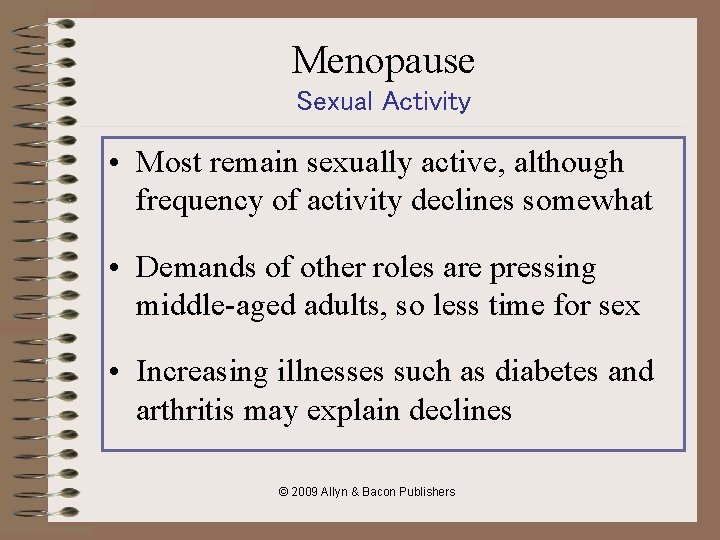 Menopause
Sexual Activity

• Most remain sexually active, although frequency of activity declines somewhat

• Demands of other roles are pressing middle-aged adults, so less time for sex

• Increasing illnesses such as diabetes and arthritis may explain declines

© 2009 Allyn & Bacon Publishers